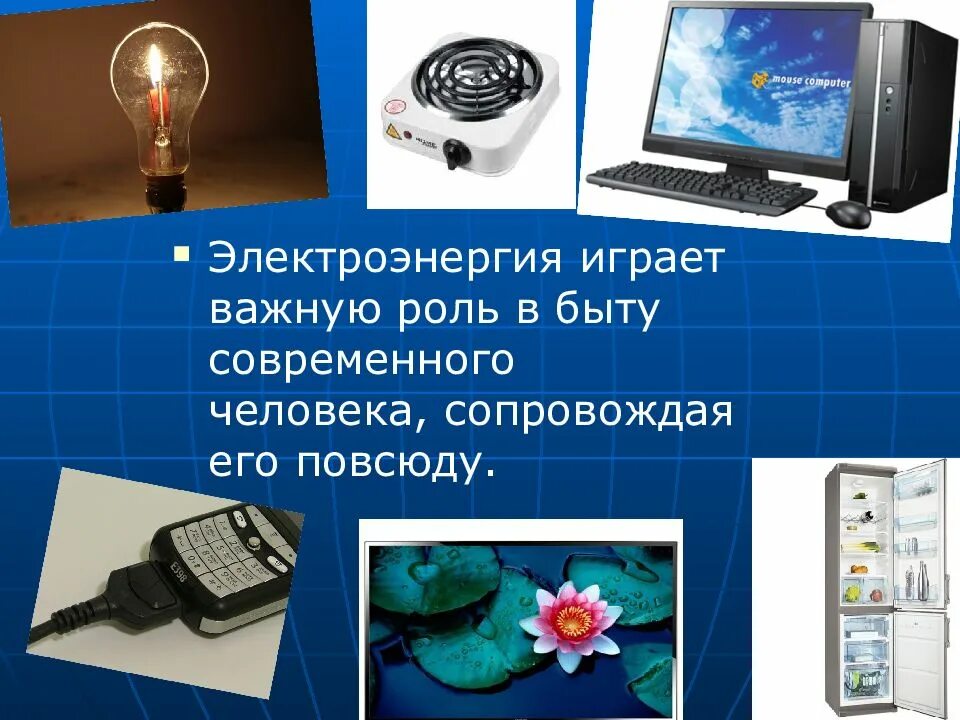 mouse computer

Электроэнергия играет важную роль в быту современного человека, сопровождая его повсюду.

E398